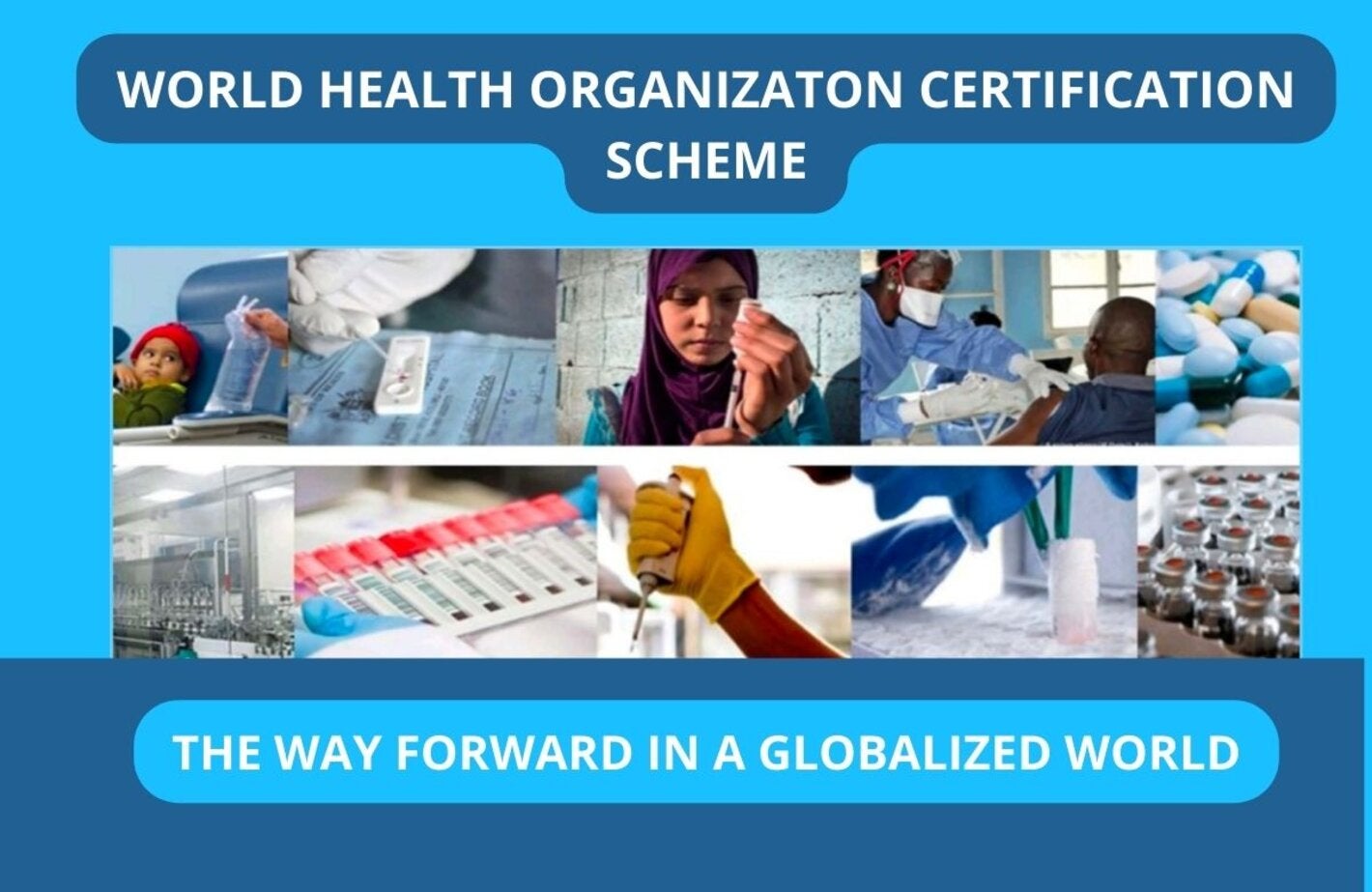 WORLD HEALTH ORGANIZATON CERTIFICATION SCHEME

THE WAY FORWARD IN A GLOBALIZED WORLD